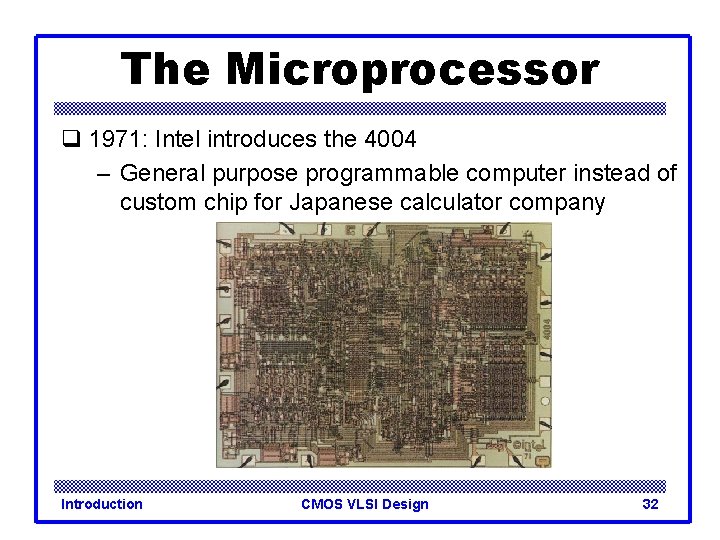 The Microprocessor

❑ 1971: Intel introduces the 4004

– General purpose programmable computer instead of custom chip for Japanese calculator company

4004

intel

Introduction CMOS VLSI Design 32